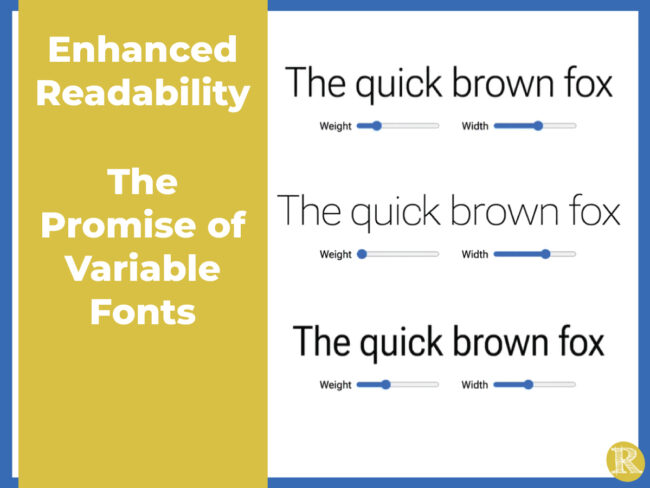 Enhanced Readability

The Promise of Variable Fonts

The quick brown fox

Weight Width

The quick brown fox

Weight Width

The quick brown fox

Weight Width

R